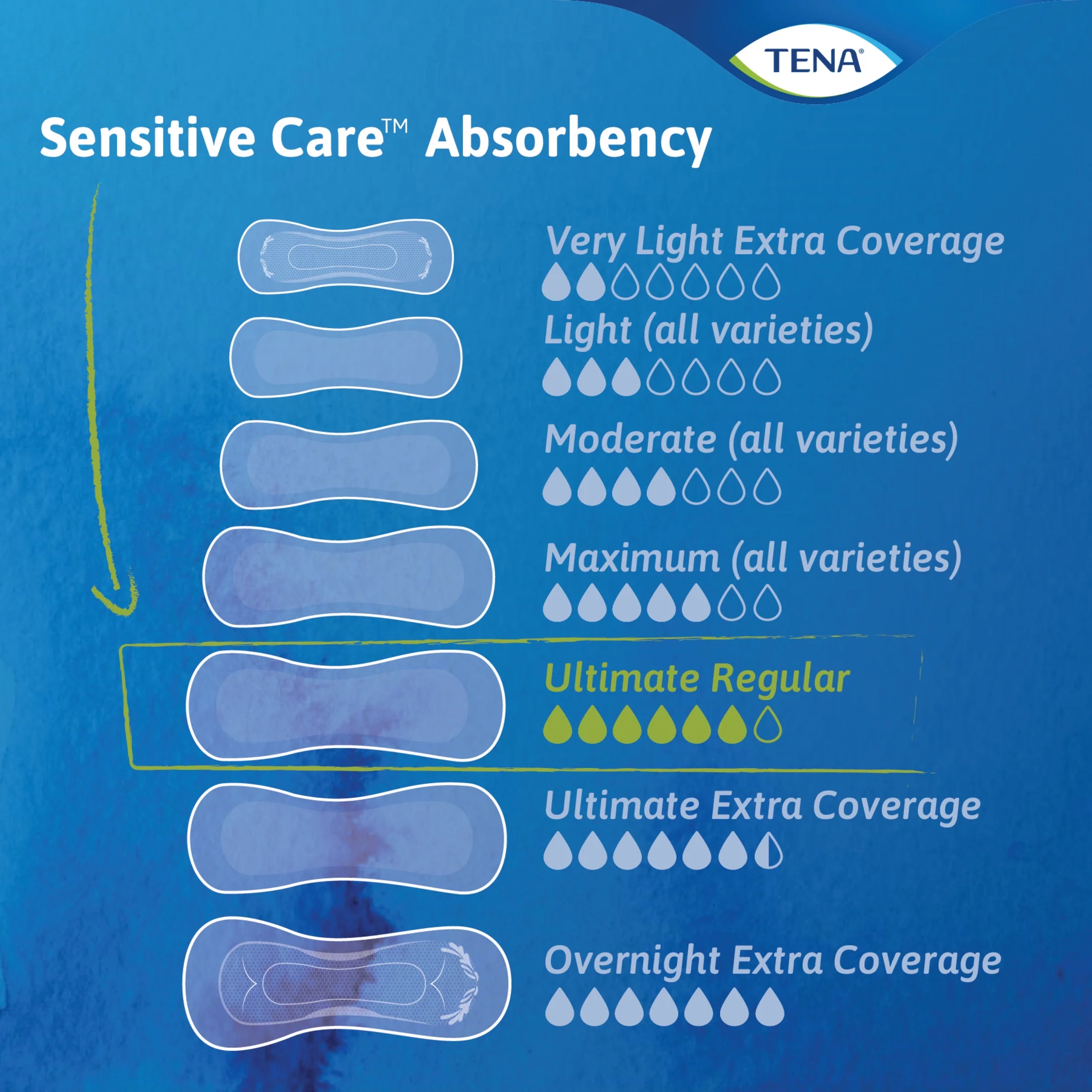 TENA®

Sensitive Care™ Absorbency

Very Light Extra Coverage

Light (all varieties)

Moderate (all varieties)

Maximum (all varieties)

Ultimate Regular

Ultimate Extra Coverage

Overnight Extra Coverage